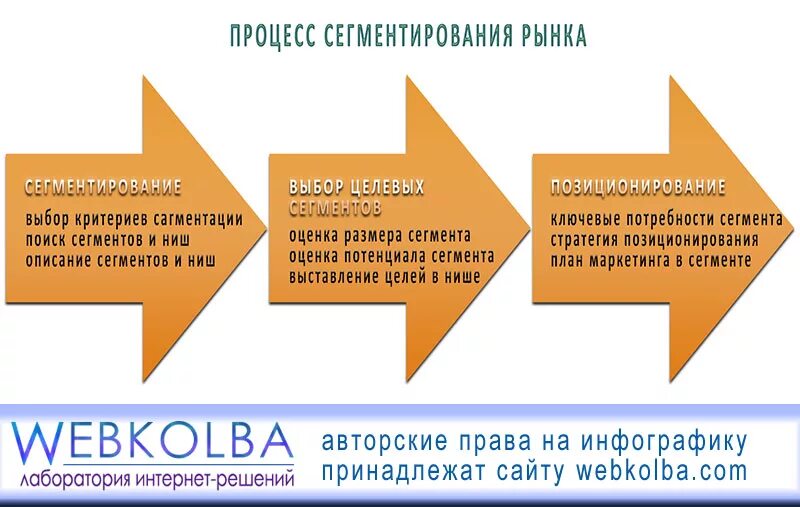 ПРОЦЕСС СЕГМЕНТИРОВАНИЯ РЫНКА

СЕГМЕНТИРОВАНИЕ
выбор критериев сагментации
поиск сегментов и ниш
описание сегментов и ниш

ВЫБОР ЦЕЛЕВЫХ СЕГМЕНТОВ
оценка размера сегмента
оценка потенциала сегмента
выставление целей в нише

ПОЗИЦИОНИРОВАНИЕ
ключевые потребности сегмента
стратегия позиционирования
план маркетинга в сегменте

WEBKOLBA
лаборатория интернет-решений

авторские права на инфографику принадлежат сайту webkolba.com